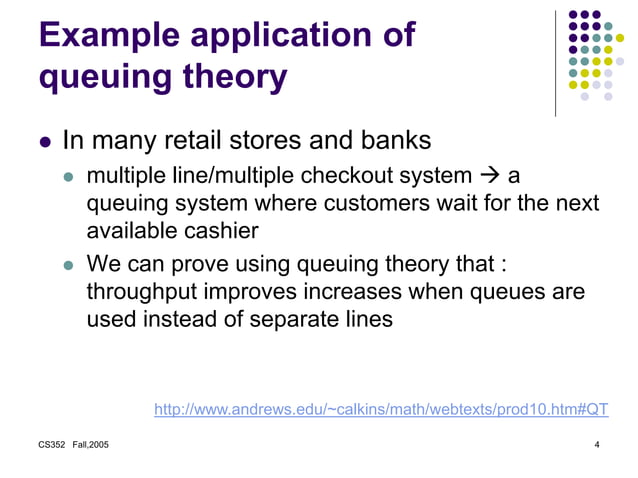 Example application of queuing theory

- In many retail stores and banks
  - multiple line/multiple checkout system → a queuing system where customers wait for the next available cashier
  - We can prove using queuing theory that : throughput improves increases when queues are used instead of separate lines

http://www.andrews.edu/~calkins/math/webtexts/prod10.htm#QT

CS352 Fall,2005

4